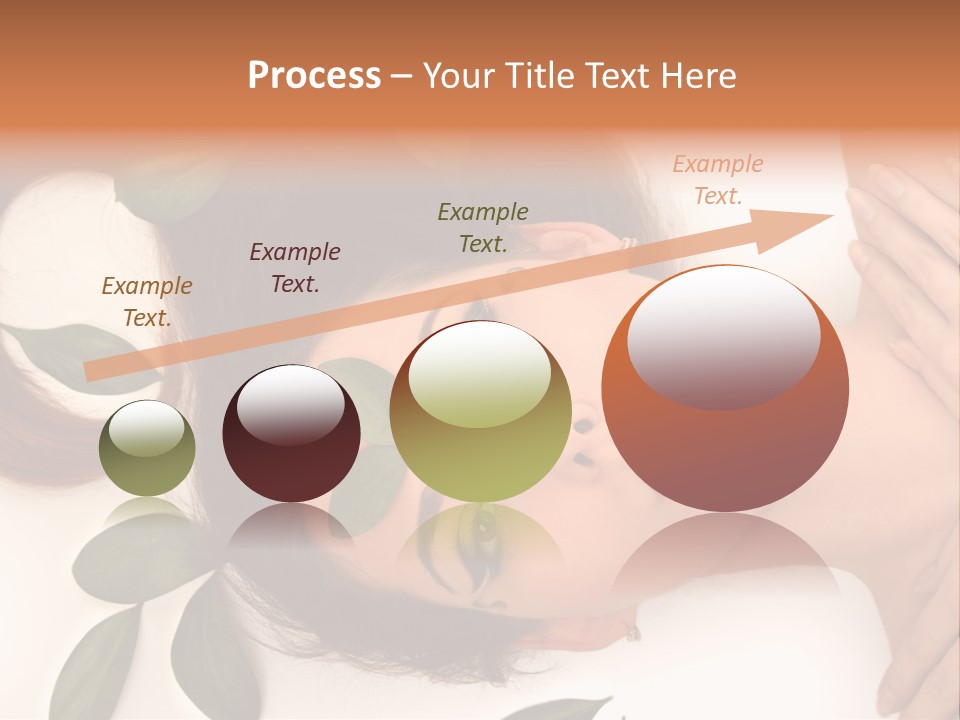 Process – Your Title Text Here

Example Text.

Example Text.

Example Text.

Example Text.